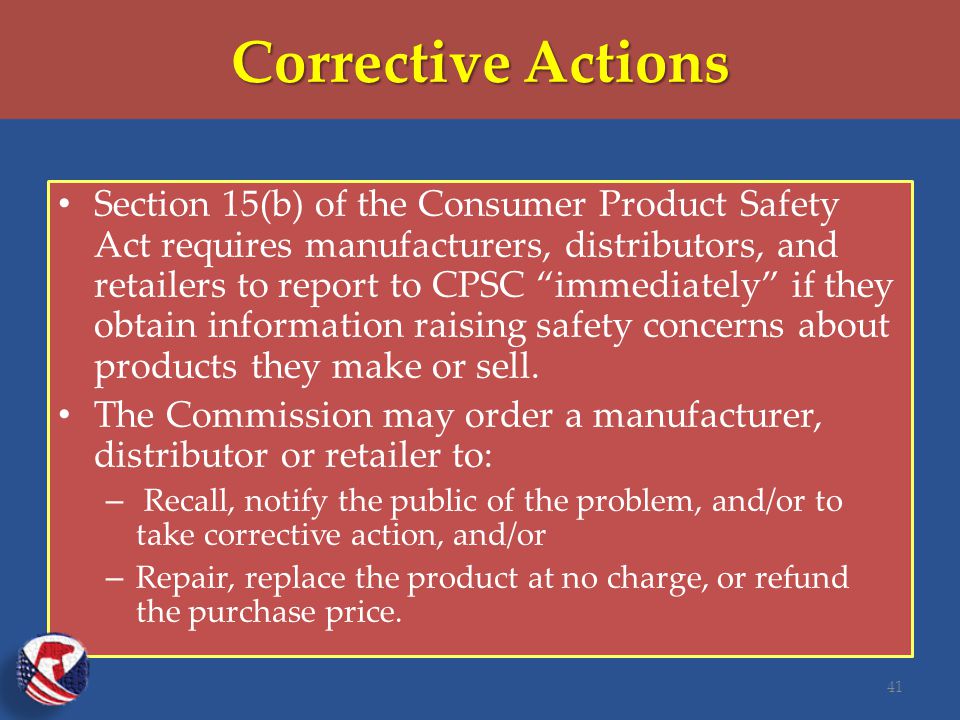 Corrective Actions

• Section 15(b) of the Consumer Product Safety Act requires manufacturers, distributors, and retailers to report to CPSC “immediately” if they obtain information raising safety concerns about products they make or sell.

• The Commission may order a manufacturer, distributor or retailer to:

– Recall, notify the public of the problem, and/or to take corrective action, and/or

– Repair, replace the product at no charge, or refund the purchase price.

41